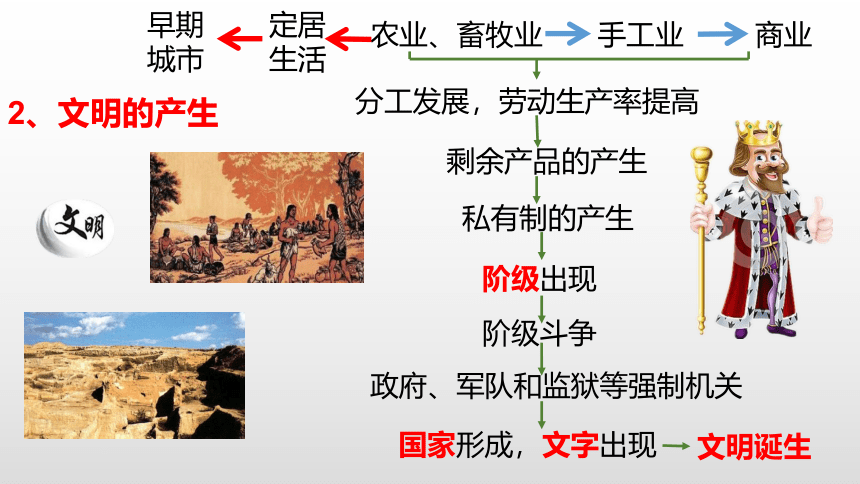 早期城市 ← 定居生活 ← 农业、畜牧业 → 手工业 → 商业

2、文明的产生

文明

分工发展，劳动生产率提高

剩余产品的产生

私有制的产生

阶级出现

阶级斗争

政府、军队和监狱等强制机关

国家形成，文字出现 → 文明诞生